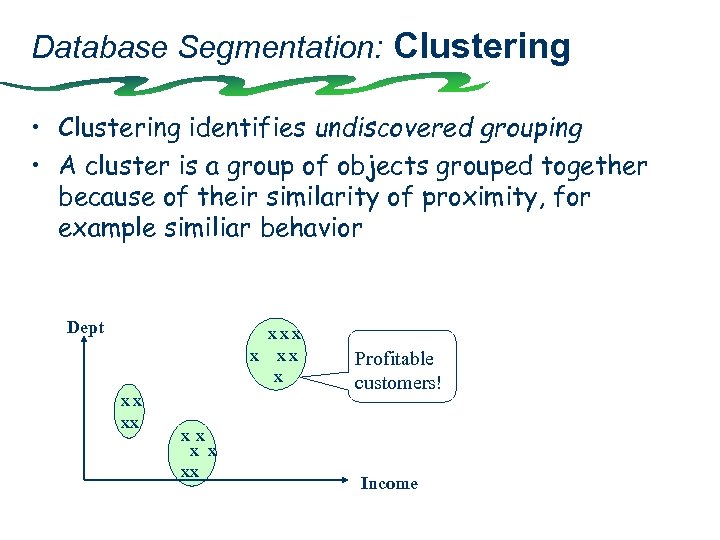 Database Segmentation: Clustering

• Clustering identifies undiscovered grouping

• A cluster is a group of objects grouped together because of their similarity of proximity, for example similiar behavior

Dept

x x x
x x x
x

Profitable customers!

x x
xx

x x
x x
xx

Income